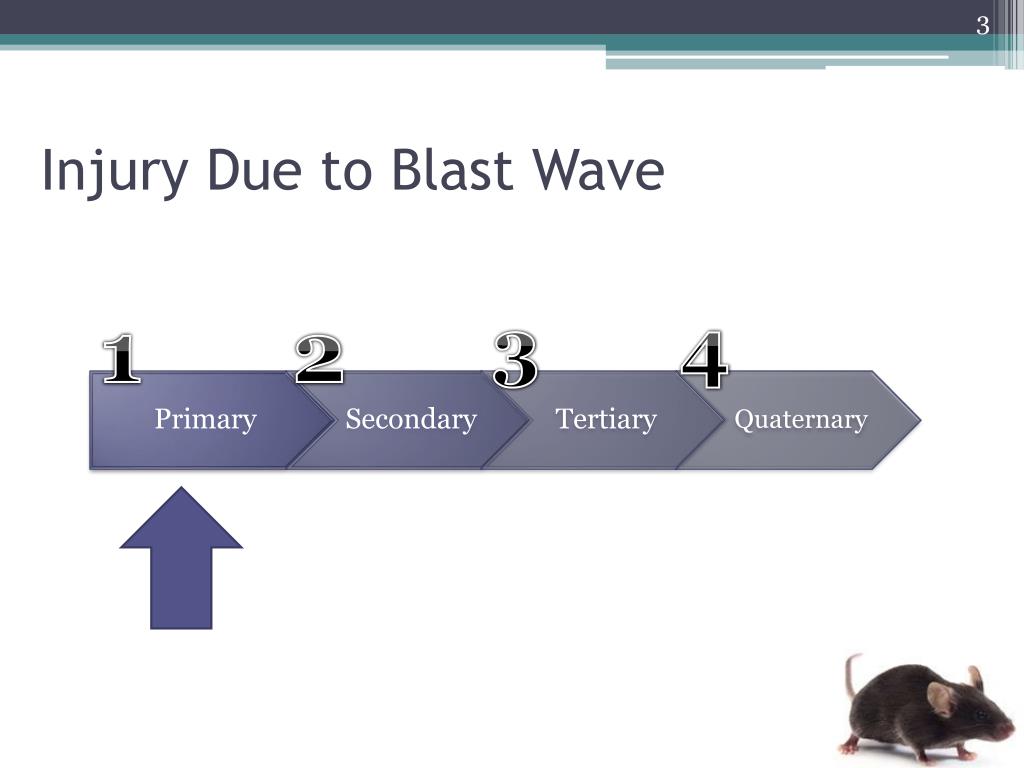 3

Injury Due to Blast Wave

1 Primary

2 Secondary

3 Tertiary

4 Quaternary